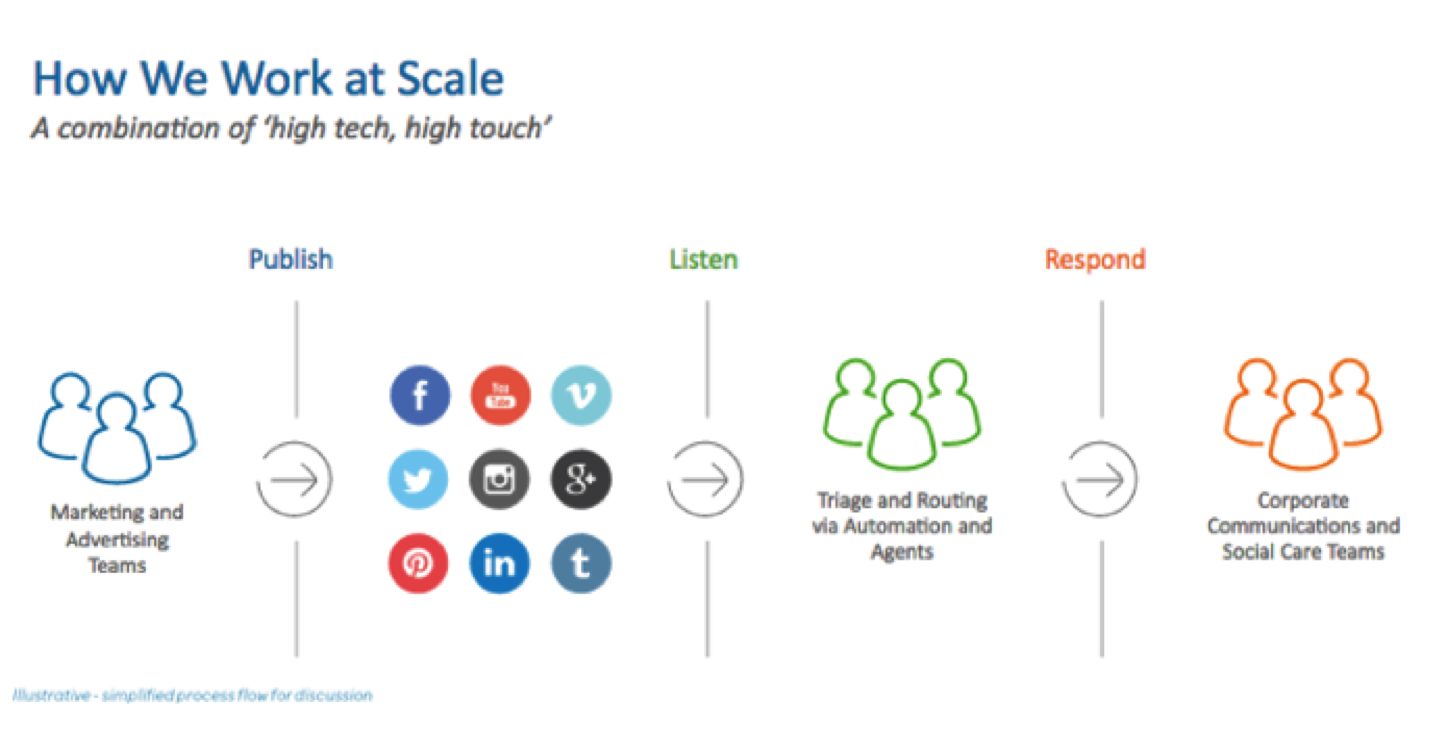 How We Work at Scale

A combination of 'high tech, high touch'

Publish

Listen

Respond

Marketing and Advertising Teams

f

You Tube

v

g+

in

t

Triage and Routing via Automation and Agents

Corporate Communications and Social Care Teams

Illustrative - simplified process flow for discussion